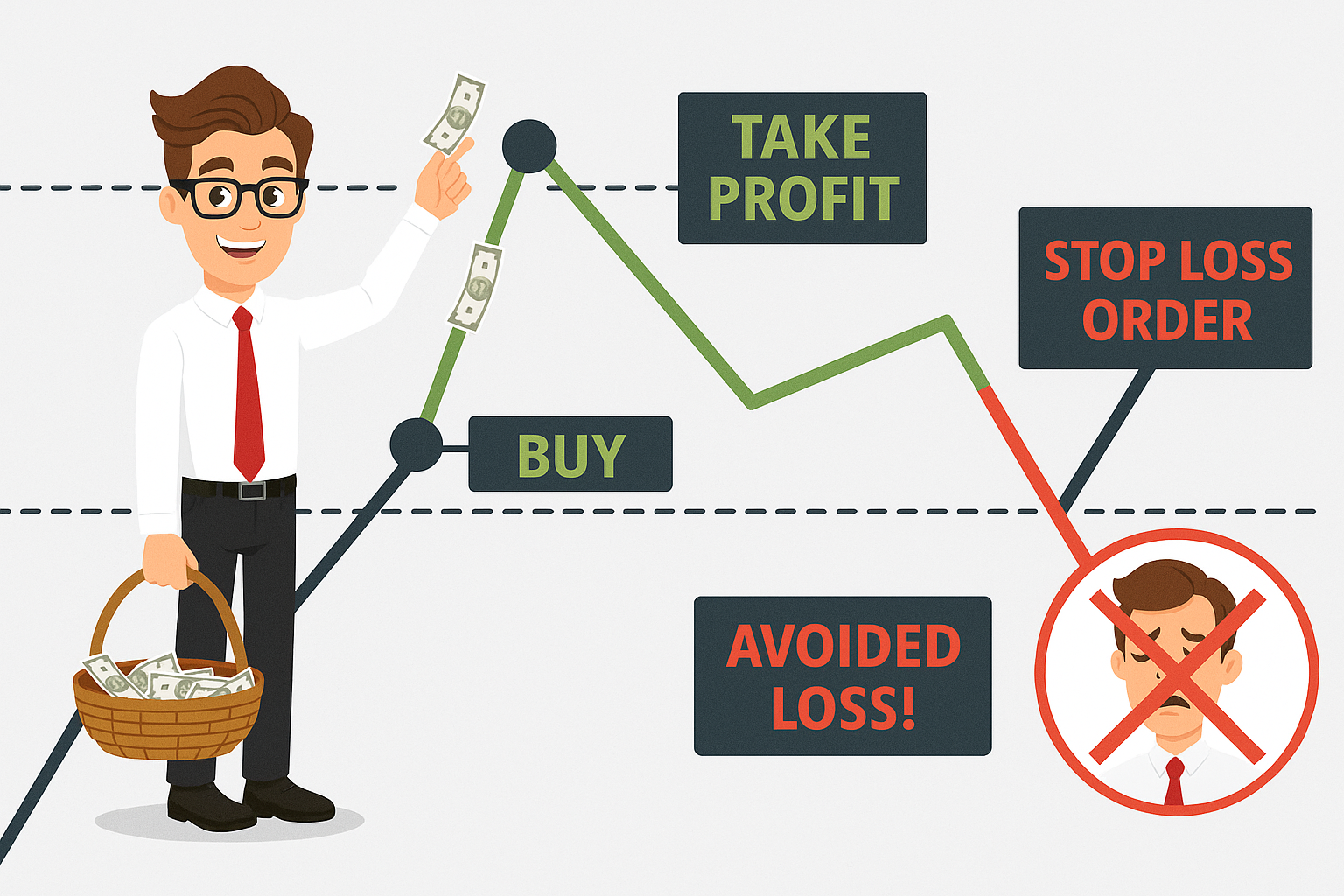 TAKE PROFIT

STOP LOSS ORDER

BUY

AVOIDED LOSS!